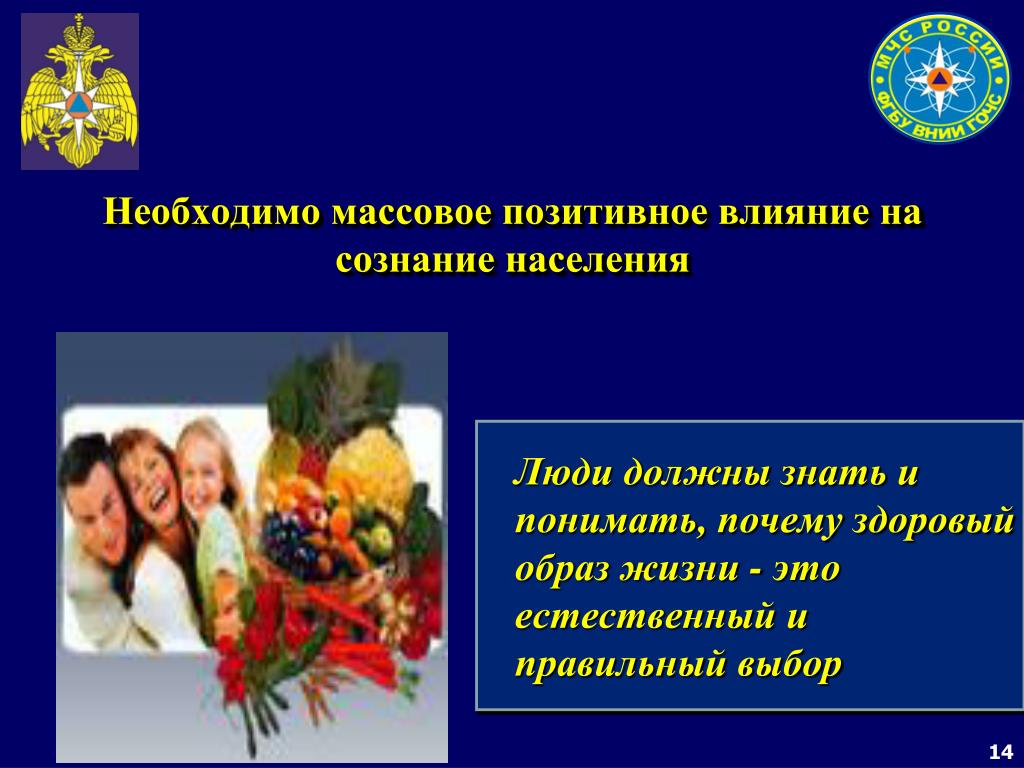 МЧС РОССИИ
ФГБУ ВНИИ ГОЧС

Необходимо массовое позитивное влияние на сознание населения

Люди должны знать и понимать, почему здоровый образ жизни - это естественный и правильный выбор

14